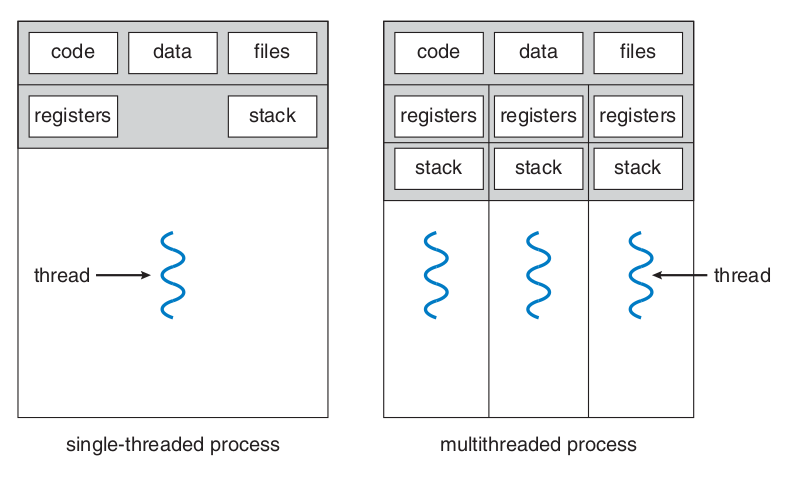 code
data
files
registers
stack
thread
single-threaded process

code
data
files
registers
registers
registers
stack
stack
stack
thread
multithreaded process